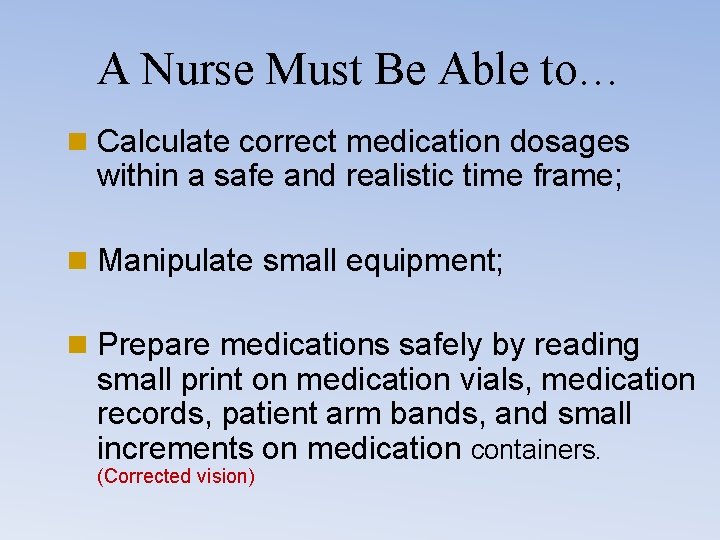 A Nurse Must Be Able to…

Calculate correct medication dosages within a safe and realistic time frame;

Manipulate small equipment;

Prepare medications safely by reading small print on medication vials, medication records, patient arm bands, and small increments on medication containers. (Corrected vision)